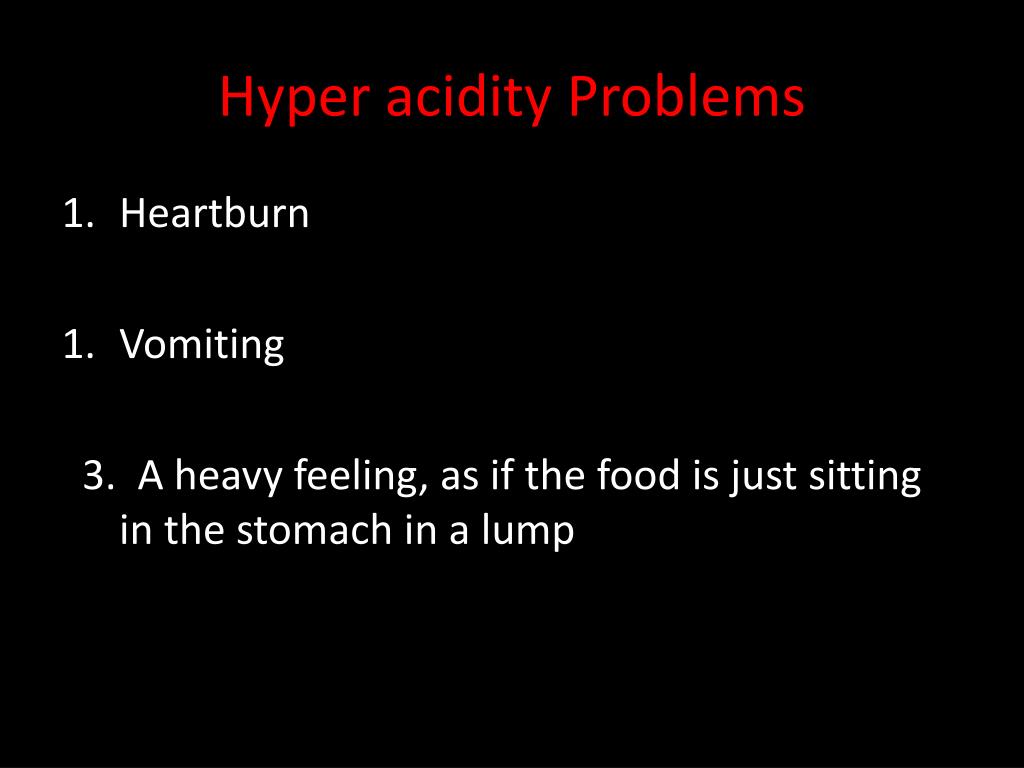 Hyper acidity Problems

1. Heartburn

1. Vomiting

3. A heavy feeling, as if the food is just sitting in the stomach in a lump